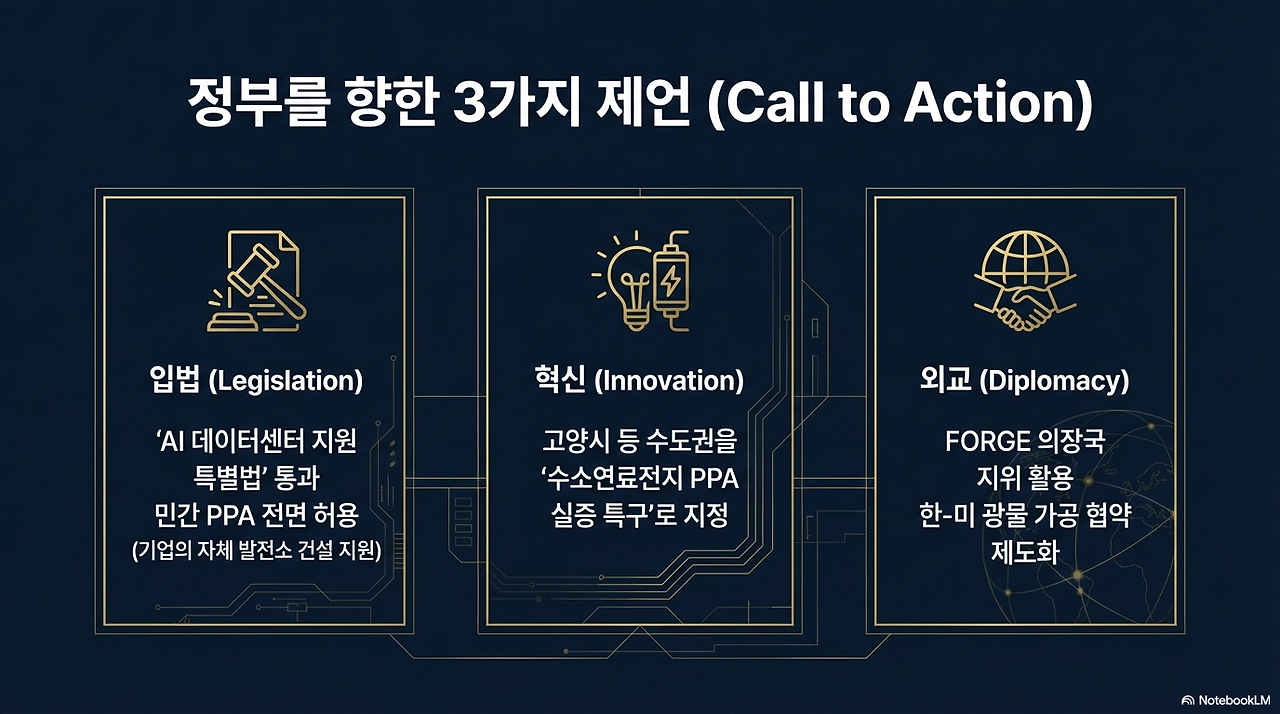 정부를 향한 3가지 제언 (Call to Action)

입법 (Legislation)

'AI 데이터센터 지원 특별법' 통과
민간 PPA 전면 허용
(기업의 자체 발전소 건설 지원)

혁신 (Innovation)

고양시 등 수도권을 '수소연료전지 PPA 실증 특구'로 지정

외교 (Diplomacy)

FORGE 의장국 지위 활용
한-미 광물 가공 협약 제도화

NotebookLM